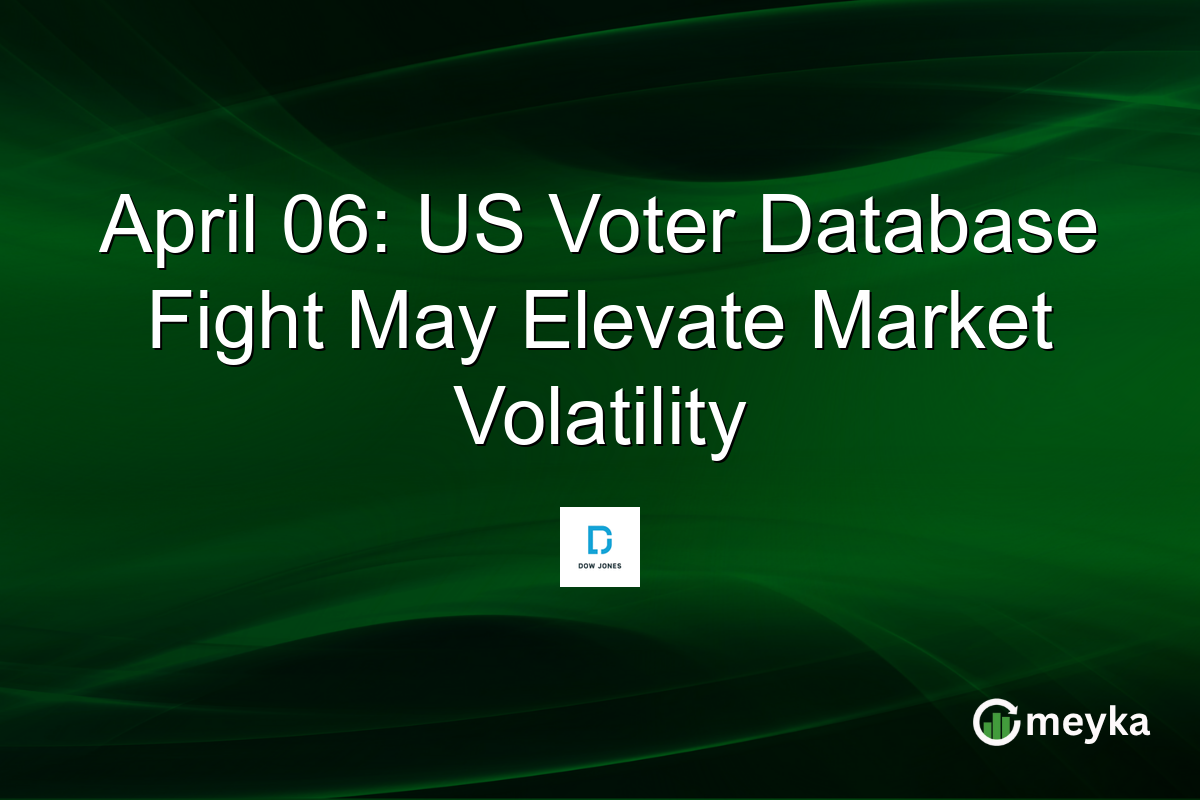 April 06: US Voter Database Fight May Elevate Market Volatility

DJ
DOW JONES

meyka